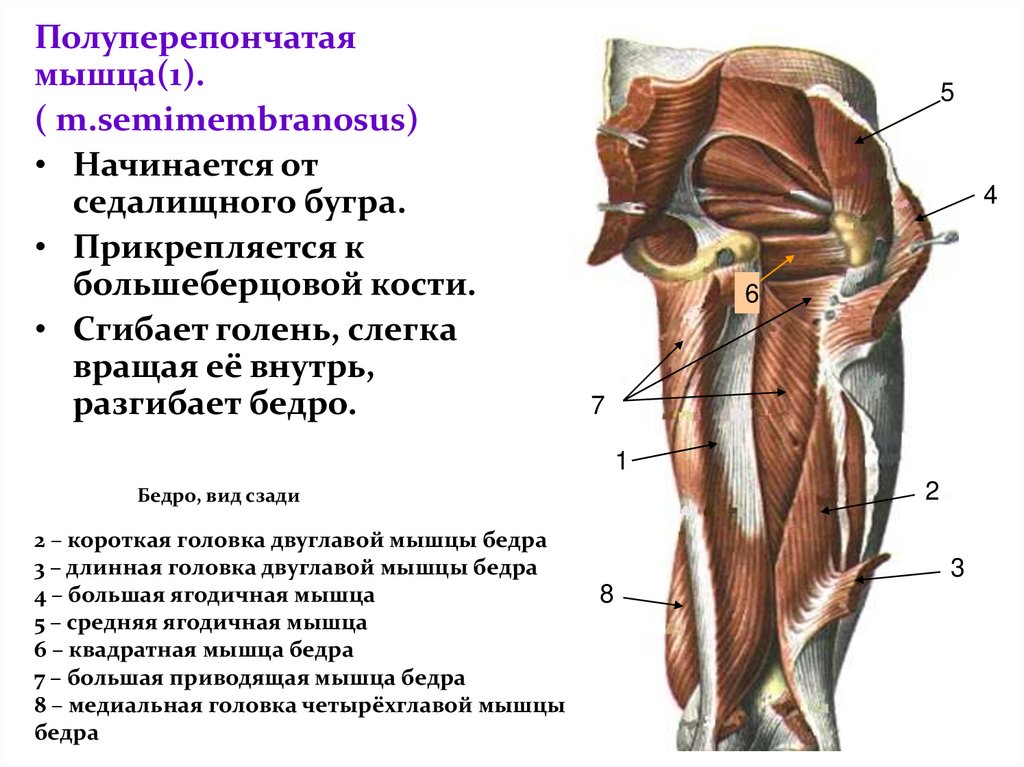 Полуперепончатая мышца(1).
( m.semimembranosus)

• Начинается от седалищного бугра.
• Прикрепляется к большеберцовой кости.
• Сгибает голень, слегка вращая её внутрь, разгибает бедро.

Бедро, вид сзади

2 – короткая головка двуглавой мышцы бедра
3 – длинная головка двуглавой мышцы бедра
4 – большая ягодичная мышца
5 – средняя ягодичная мышца
6 – квадратная мышца бедра
7 – большая приводящая мышца бедра
8 – медиальная головка четырёхглавой мышцы бедра

5
4
6
7
1
2
3
8